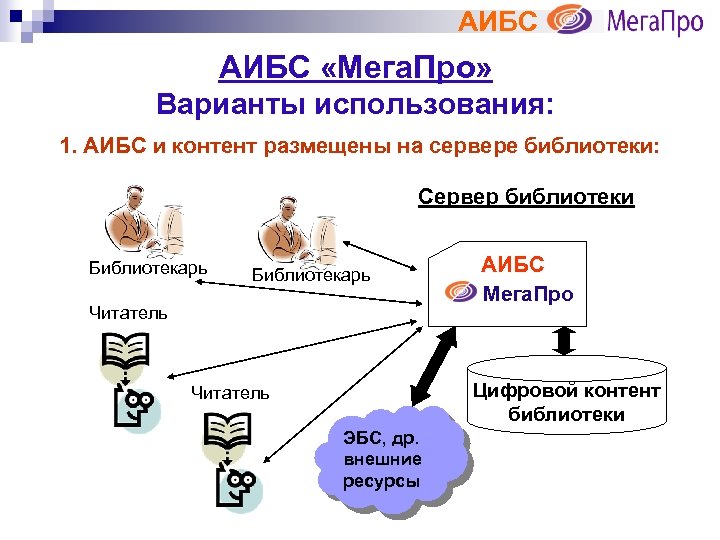 АИБС МегаПро

АИБС «МегаПро»
Варианты использования:

1. АИБС и контент размещены на сервере библиотеки:

Сервер библиотеки

Библиотекарь

Библиотекарь

АИБС
МегаПро

Читатель

Читатель

Цифровой контент библиотеки

ЭБС, др. внешние ресурсы